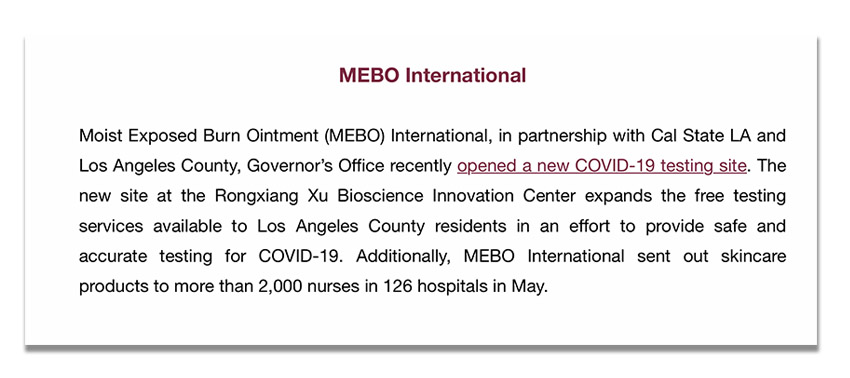 MEBO International

Moist Exposed Burn Ointment (MEBO) International, in partnership with Cal State LA and Los Angeles County, Governor's Office recently opened a new COVID-19 testing site. The new site at the Rongxiang Xu Bioscience Innovation Center expands the free testing services available to Los Angeles County residents in an effort to provide safe and accurate testing for COVID-19. Additionally, MEBO International sent out skincare products to more than 2,000 nurses in 126 hospitals in May.